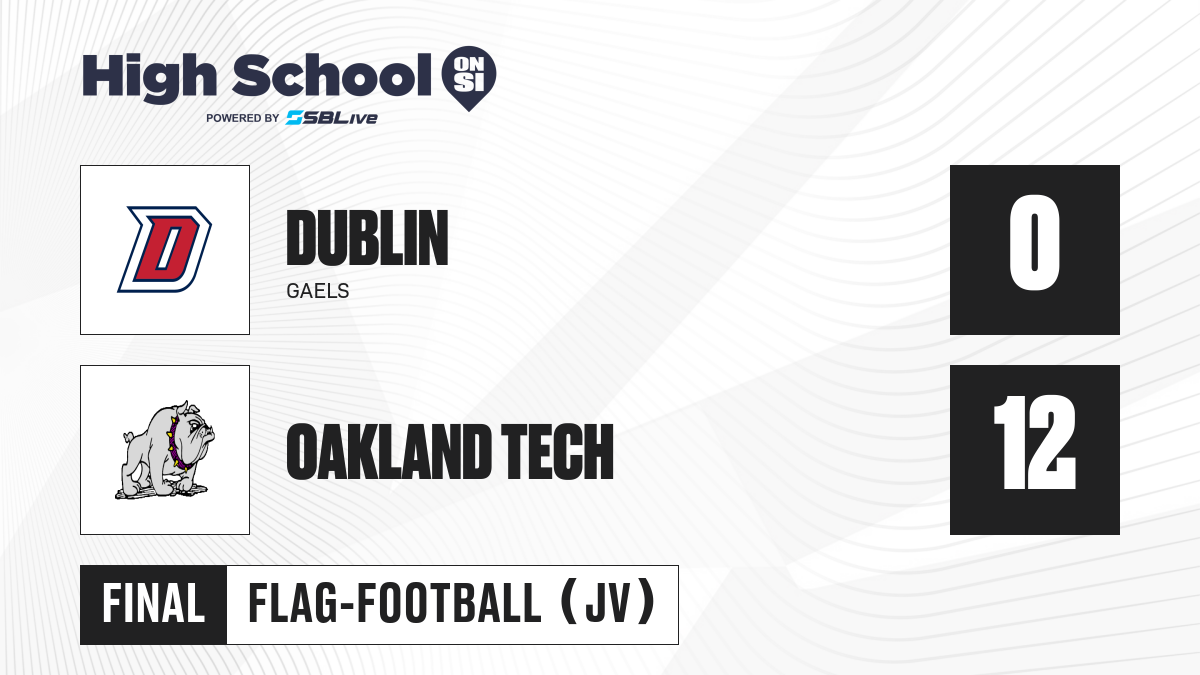 High School ON SI
POWERED BY SBLive

D

DUBLIN
GAELS

0

OAKLAND TECH

12

FINAL FLAG-FOOTBALL (JV)